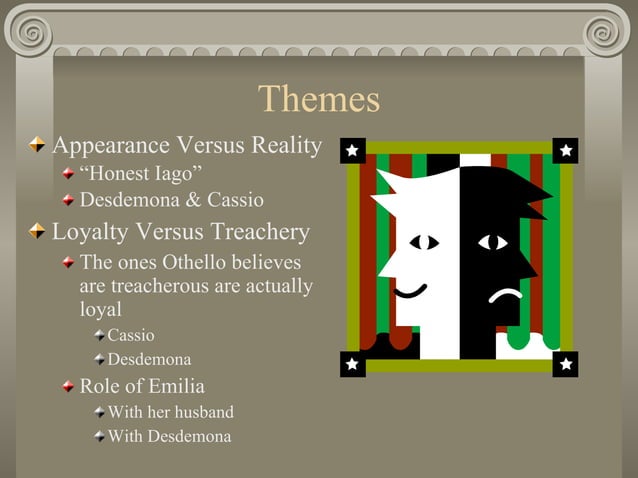 Themes

Appearance Versus Reality
“Honest Iago”
Desdemona & Cassio
Loyalty Versus Treachery
The ones Othello believes are treacherous are actually loyal
Cassio
Desdemona
Role of Emilia
With her husband
With Desdemona